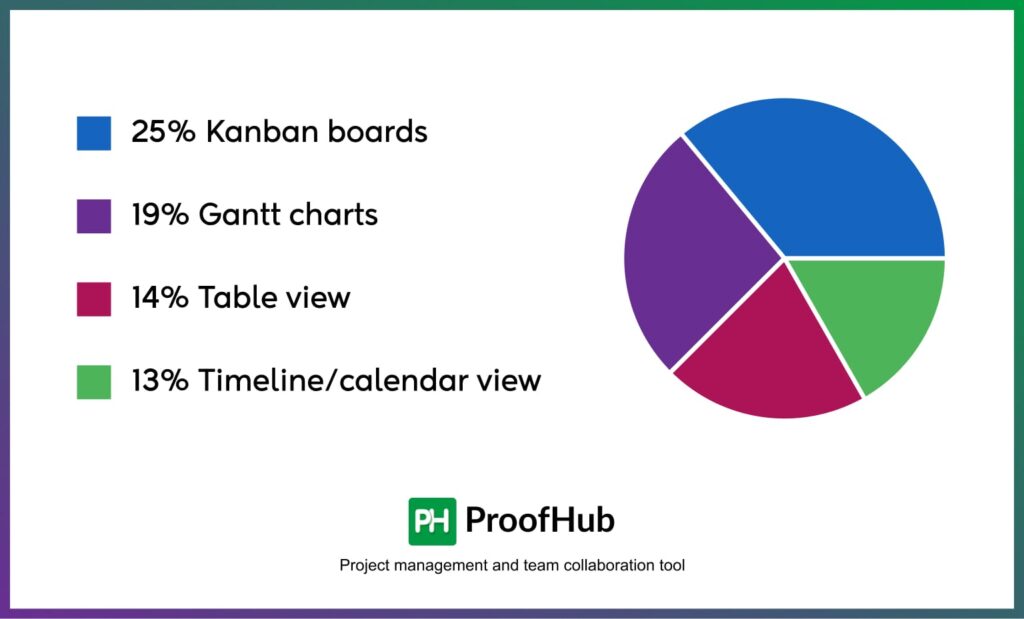 25% Kanban boards

19% Gantt charts

14% Table view

13% Timeline/calendar view

PH ProofHub

Project management and team collaboration tool